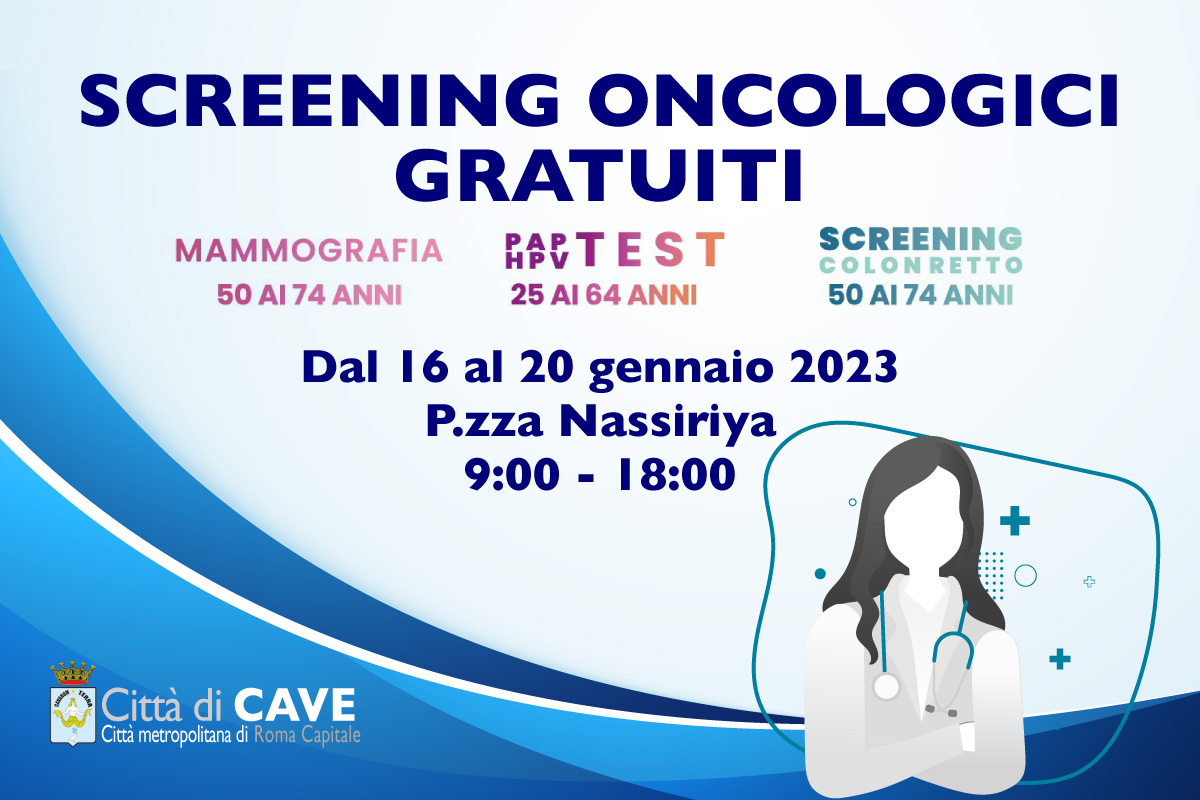 SCREENING ONCOLOGICI GRATUITI

MAMMOGRAFIA
50 AI 74 ANNI

PAP HPV TEST
25 AI 64 ANNI

SCREENING COLON RETTO
50 AI 74 ANNI

Dal 16 al 20 gennaio 2023
P.zza Nassiriya
9:00 - 18:00

Città di CAVE
Città metropolitana di Roma Capitale